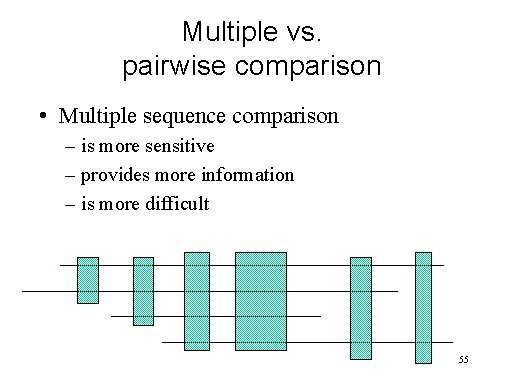 Multiple vs.
pairwise comparison

• Multiple sequence comparison
– is more sensitive
– provides more information
– is more difficult

55